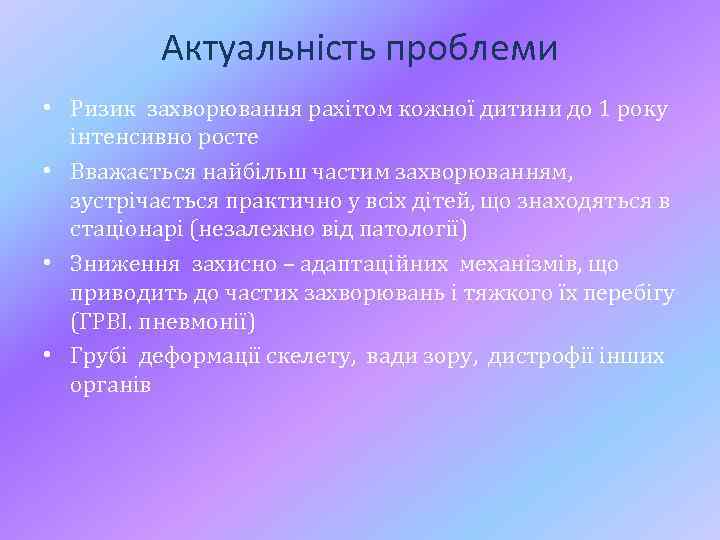 Актуальність проблеми

• Ризик захворювання рахітом кожної дитини до 1 року інтенсивно росте

• Вважається найбільш частим захворюванням, зустрічається практично у всіх дітей, що знаходяться в стаціонарі (незалежно від патології)

• Зниження захисно – адаптаційних механізмів, що приводить до частих захворювань і тяжкого їх перебігу (ГРВІ. пневмонії)

• Грубі деформації скелету, вади зору, дистрофії інших органів